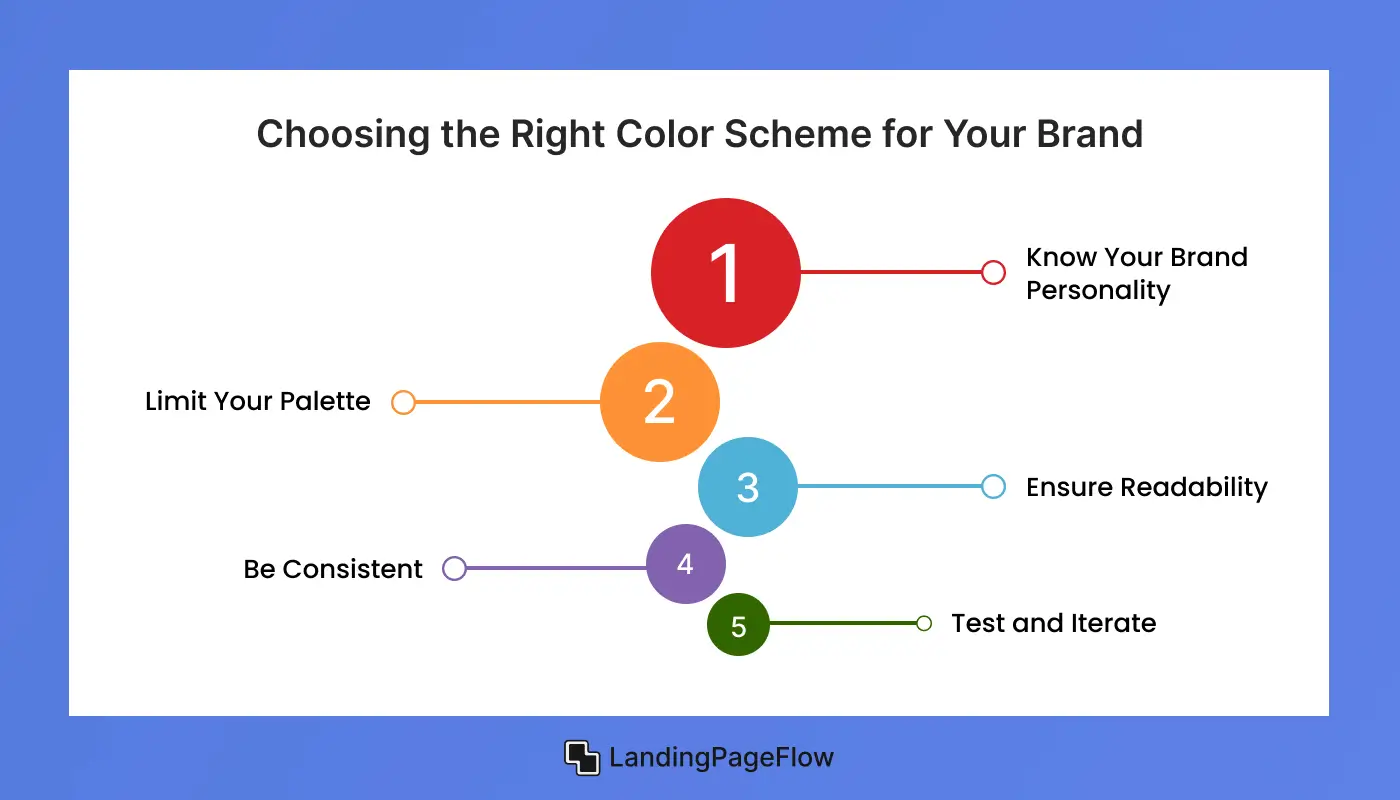 Choosing the Right Color Scheme for Your Brand

1
Know Your Brand Personality

2
Limit Your Palette

3
Ensure Readability

4
Be Consistent

5
Test and Iterate

LandingPageFlow